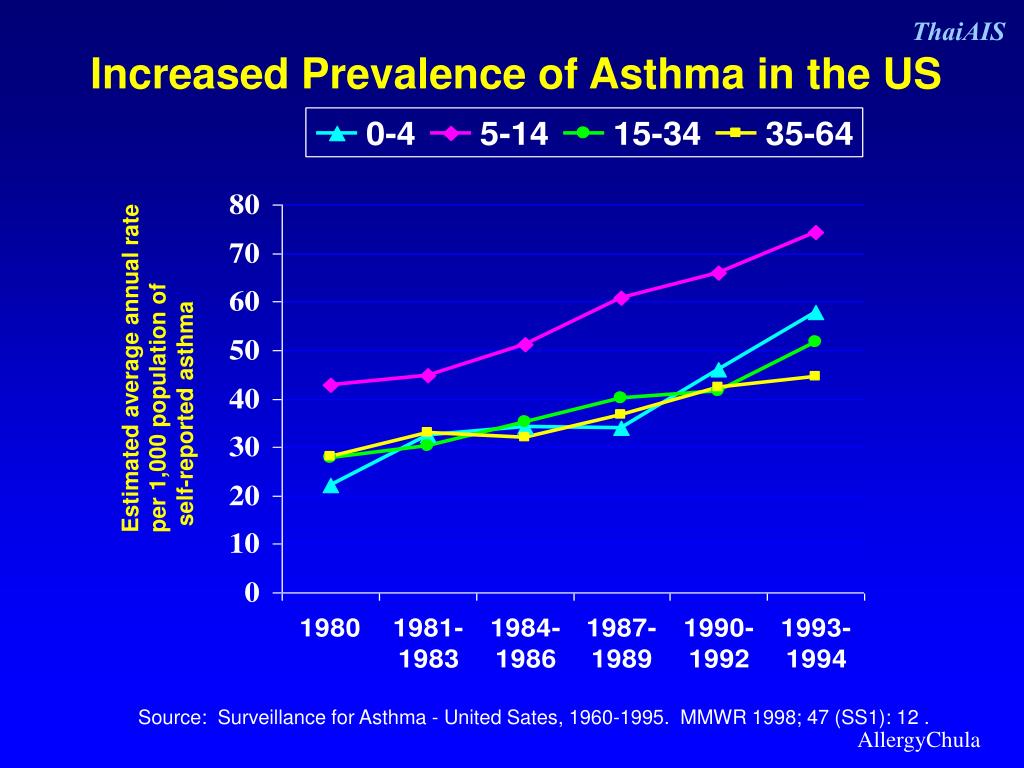 ThaiAIS

Increased Prevalence of Asthma in the US

0-4 5-14 15-34 35-64

Estimated average annual rate per 1,000 population of self-reported asthma

80
70
60
50
40
30
20
10
0

1980
1981-1983
1984-1986
1987-1989
1990-1992
1993-1994

Source: Surveillance for Asthma - United Sates, 1960-1995. MMWR 1998; 47 (SS1): 12 .

AllergyChula